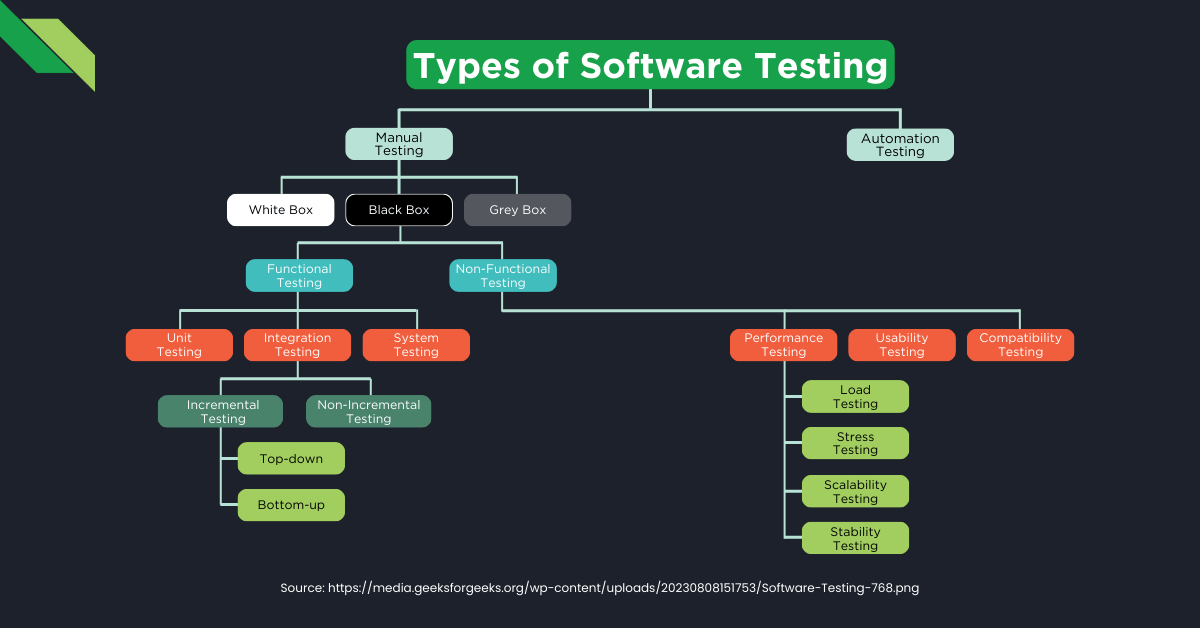 Types of Software Testing

Manual Testing

Automation Testing

White Box

Black Box

Grey Box

Functional Testing

Non-Functional Testing

Unit Testing

Integration Testing

System Testing

Performance Testing

Usability Testing

Compatibility Testing

Incremental Testing

Non-Incremental Testing

Top-down

Bottom-up

Load Testing

Stress Testing

Scalability Testing

Stability Testing

Source: https://media.geeksforgeeks.org/wp-content/uploads/20230808151753/Software-Testing-768.png